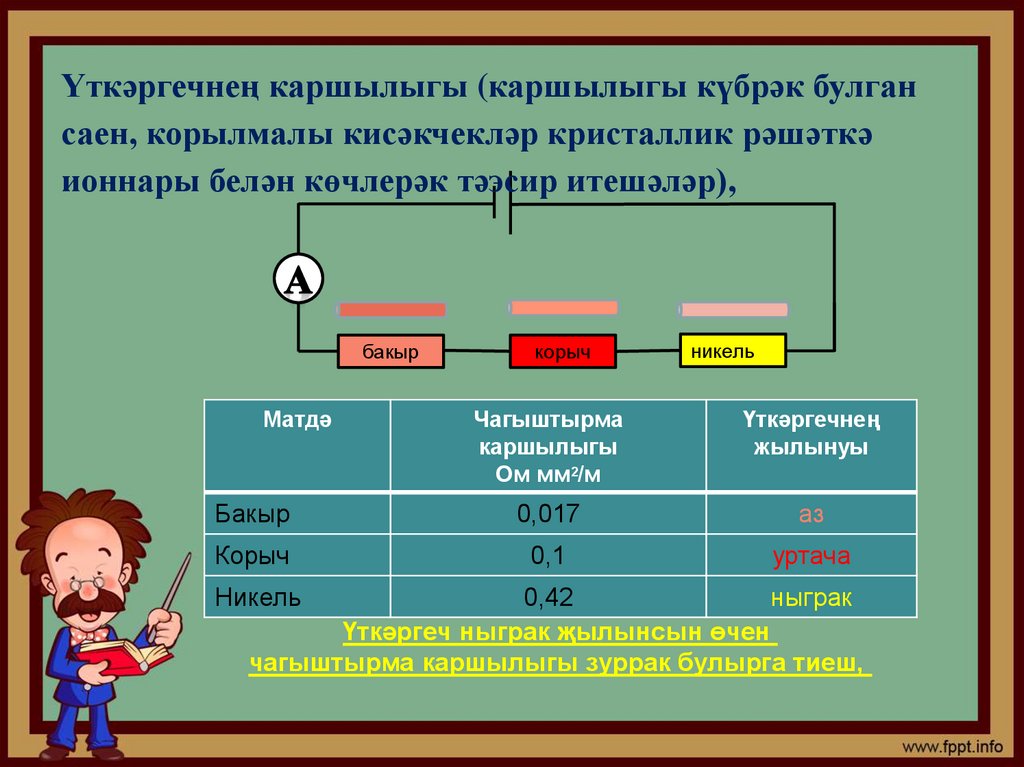 Үткәргечнең каршылыгы (каршылыгы күбрәк булган саен, корылмалы кисәкчекләр кристаллик рәшәткә ионнары белән көчлерәк тәэсир итешәләр),

A

бакыр

корыч

никель

| Матдә | Чагыштырма каршылыгы Ом мм$^2$/м | Үткәргечнең жылынуы |
|---|---|---|
| Бакыр | 0,017 | аз |
| Корыч | 0,1 | уртача |
| Никель | 0,42 | ныграк |

Үткәргеч ныграк җылынсын өчен чагыштырма каршылыгы зуррак булырга тиеш,

www.fppt.info